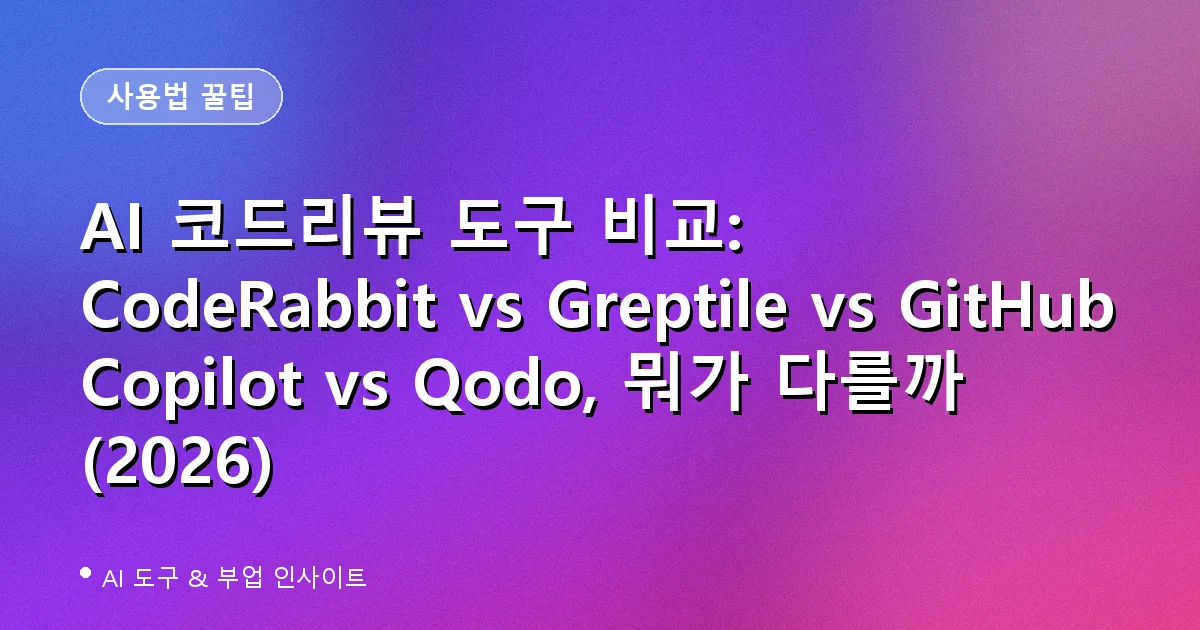 사용법 꿀팁

AI 코드리뷰 도구 비교: CodeRabbit vs Greptile vs GitHub Copilot vs Qodo, 뭐가 다를까 (2026)

AI 도구 & 부업 인사이트